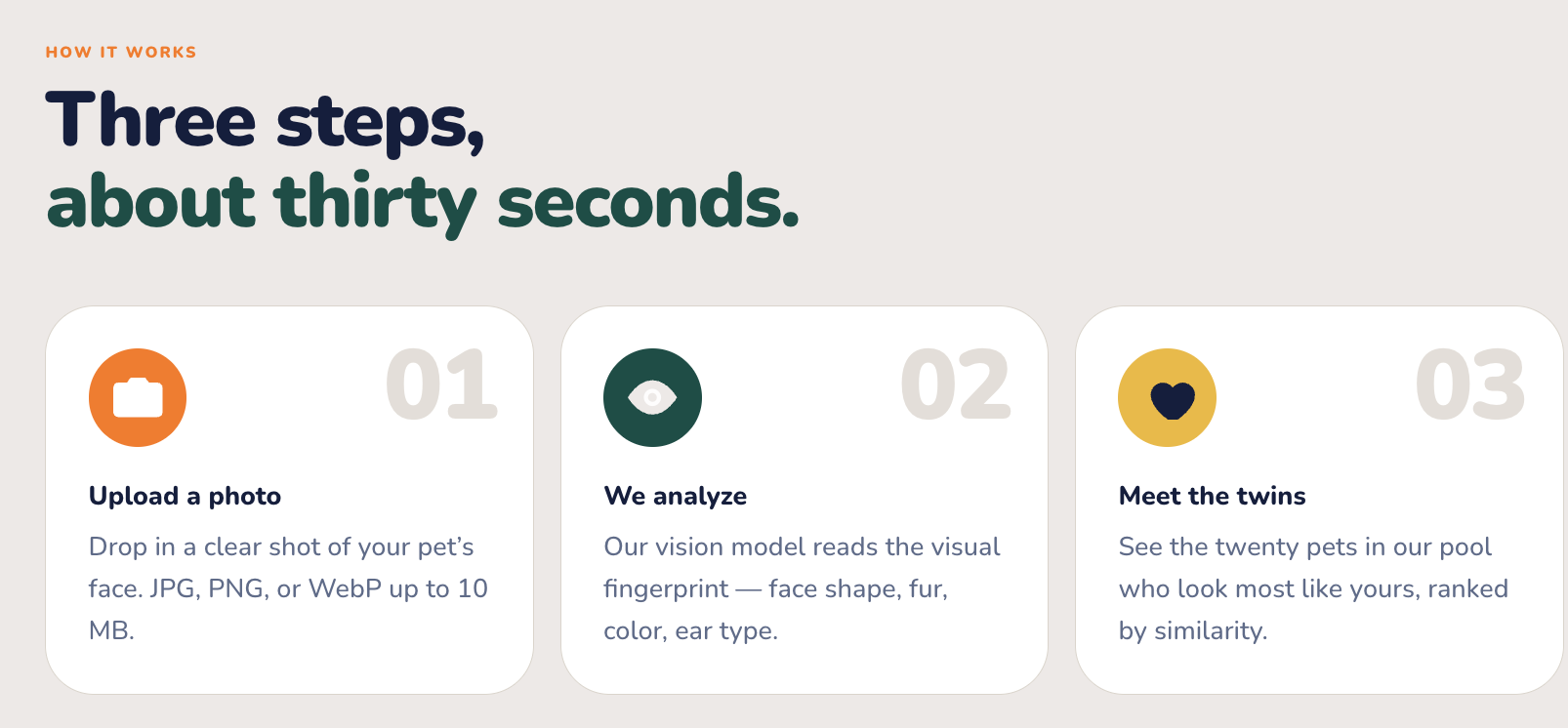 HOW IT WORKS

Three steps,
about thirty seconds.

01

Upload a photo

Drop in a clear shot of your pet's face. JPG, PNG, or WebP up to 10 MB.

02

We analyze

Our vision model reads the visual fingerprint — face shape, fur, color, ear type.

03

Meet the twins

See the twenty pets in our pool who look most like yours, ranked by similarity.